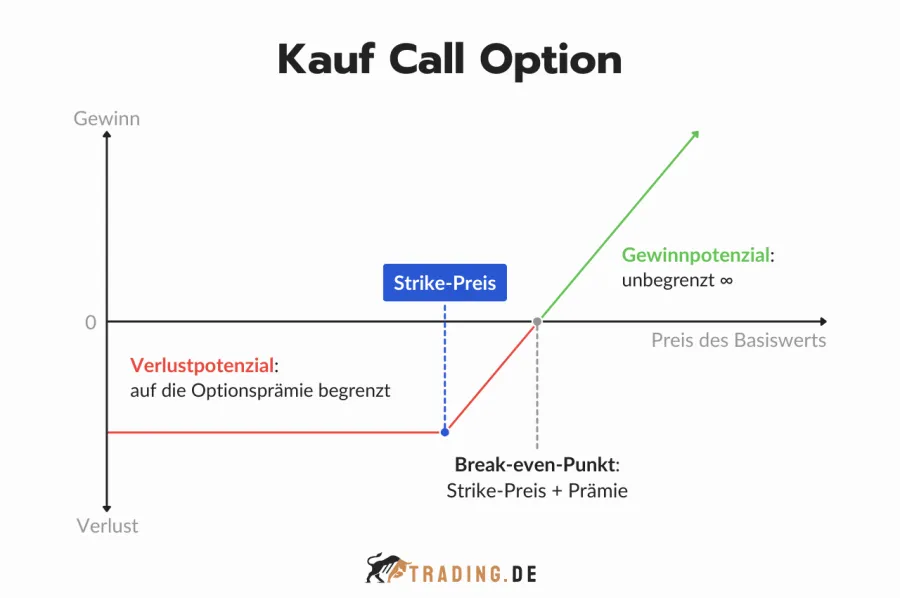 Kauf Call Option

Gewinn

Gewinnpotenzial: unbegrenzt ∞

Strike-Preis

0

Preis des Basiswerts

Verlustpotenzial: auf die Optionsprämie begrenzt

Break-even-Punkt: Strike-Preis + Prämie

Verlust

TRADING.DE